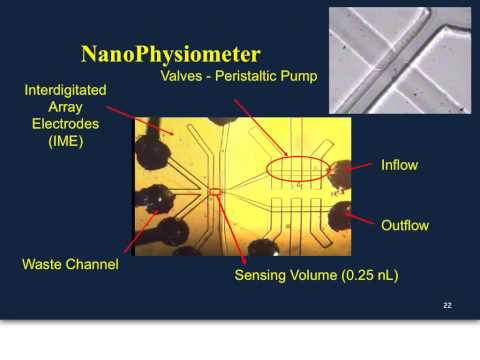 NanoPhysiometer

Valves - Peristaltic Pump

Interdigitated Array Electrodes (IME)

Inflow

Outflow

Waste Channel

Sensing Volume (0.25 nL)

22